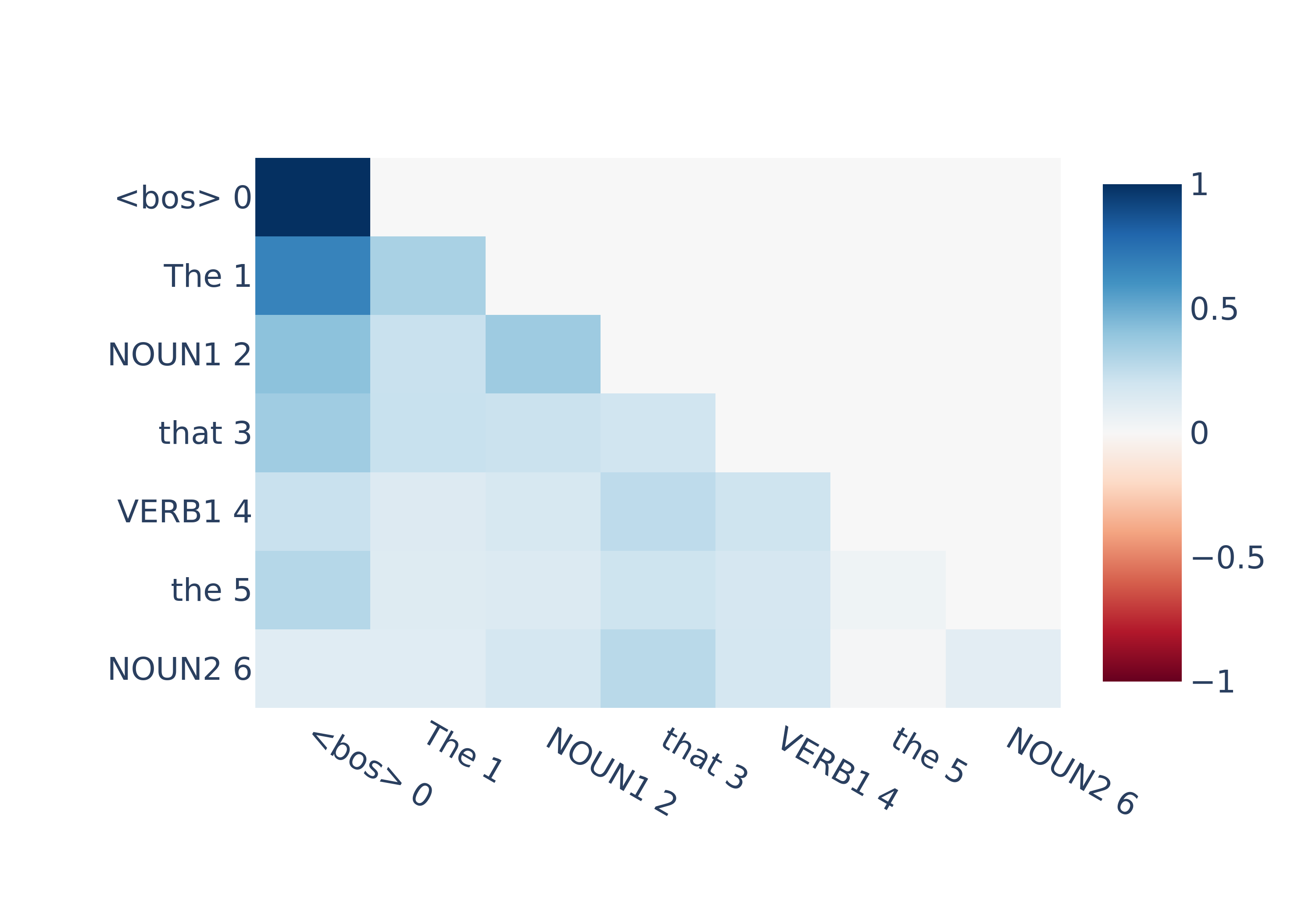 <bos> 0
The 1
NOUN1 2
that 3
VERB1 4
the 5
NOUN2 6

<bos> 0
The 1
NOUN1 2
that 3
VERB1 4
the 5
NOUN2 6

1
0.5
0
−0.5
−1